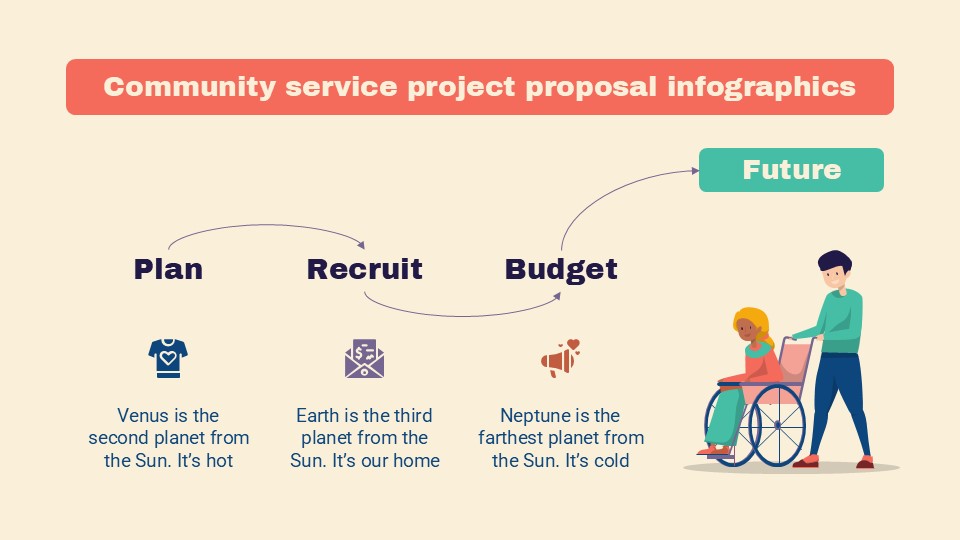 Community service project proposal infographics

Future

Plan

Recruit

Budget

Venus is the second planet from the Sun. It's hot

Earth is the third planet from the Sun. It's our home

Neptune is the farthest planet from the Sun. It's cold